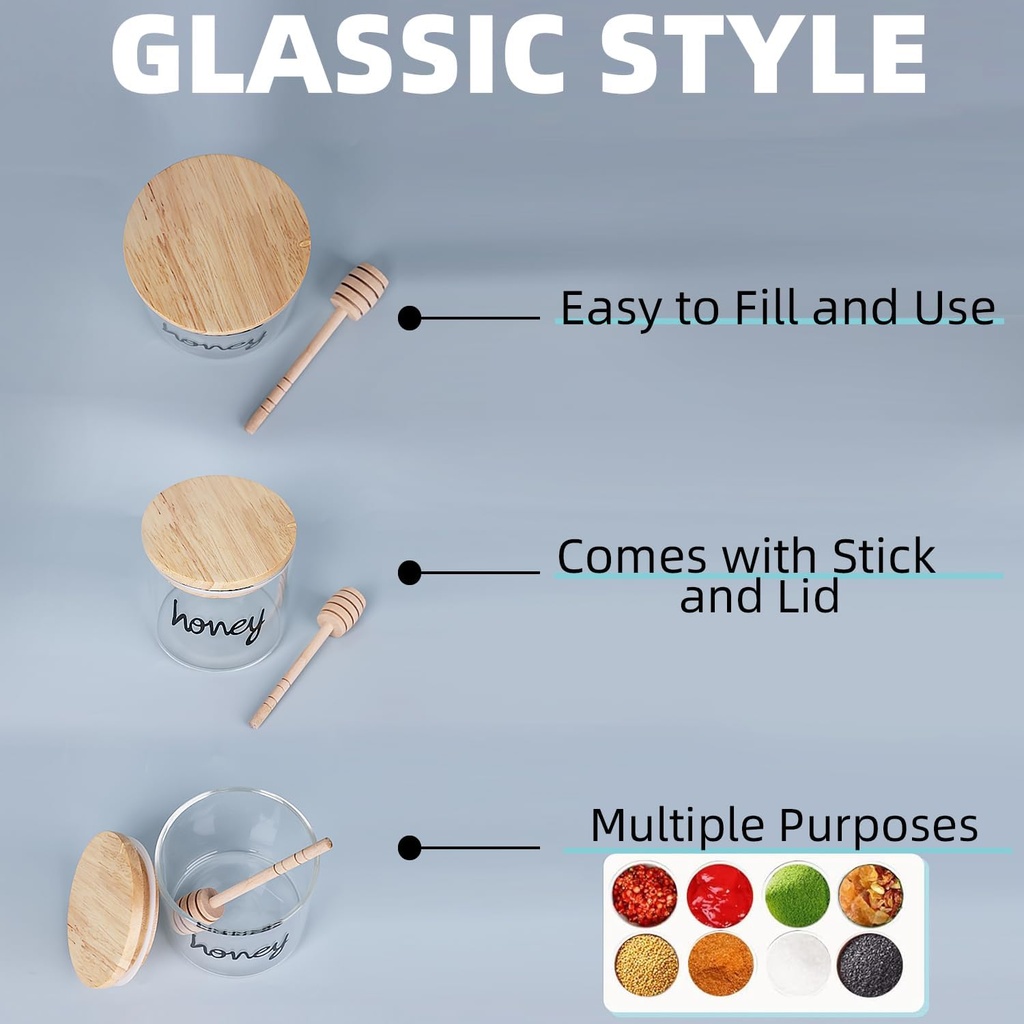 GLASSIC STYLE

honey

Easy to Fill and Use

honey

Comes with Stick and Lid

honey

Multiple Purposes